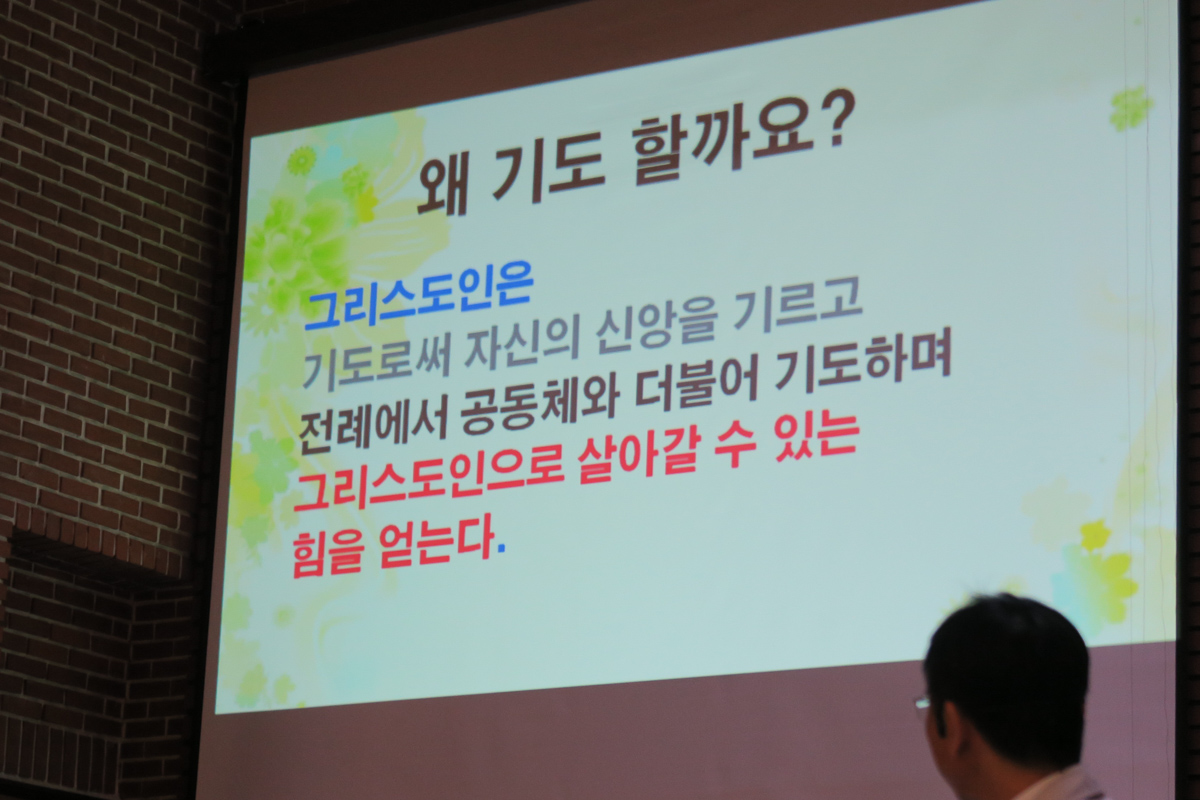 왜 기도 할까요?

그리스도인은
기도로써 자신의 신앙을 기르고
전례에서 공동체와 더불어 기도하며
그리스도인으로 살아갈 수 있는
힘을 얻는다.